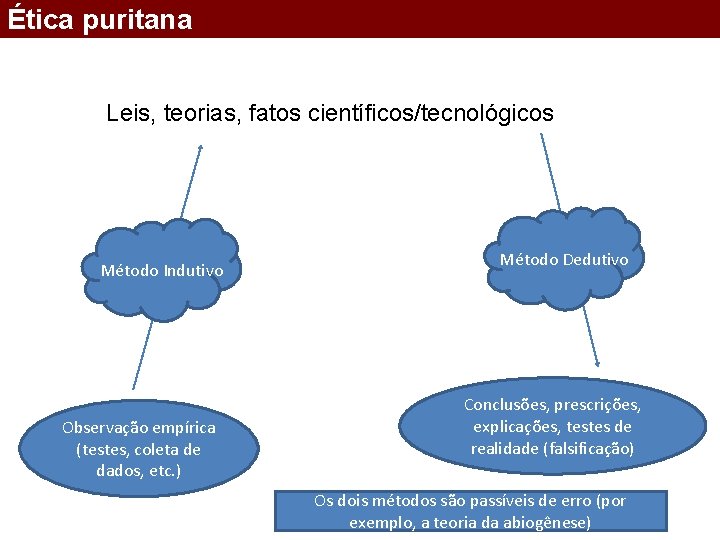 Ética puritana

Leis, teorias, fatos científicos/tecnológicos

Método Indutivo

Método Dedutivo

Observação empírica (testes, coleta de dados, etc.)

Conclusões, prescrições, explicações, testes de realidade (falsificação)

Os dois métodos são passíveis de erro (por exemplo, a teoria da abiogênese)